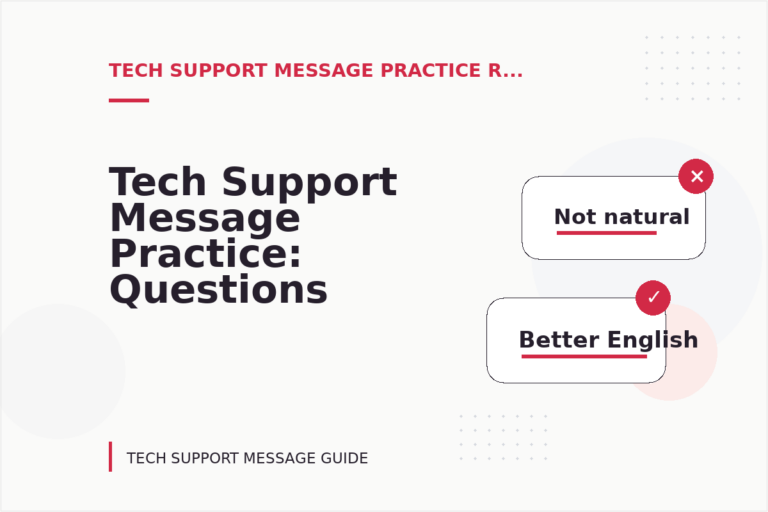 TECH SUPPORT MESSAGE PRACTICE R...

Tech Support Message Practice: Questions

✕
Not natural

✓
Better English

TECH SUPPORT MESSAGE GUIDE